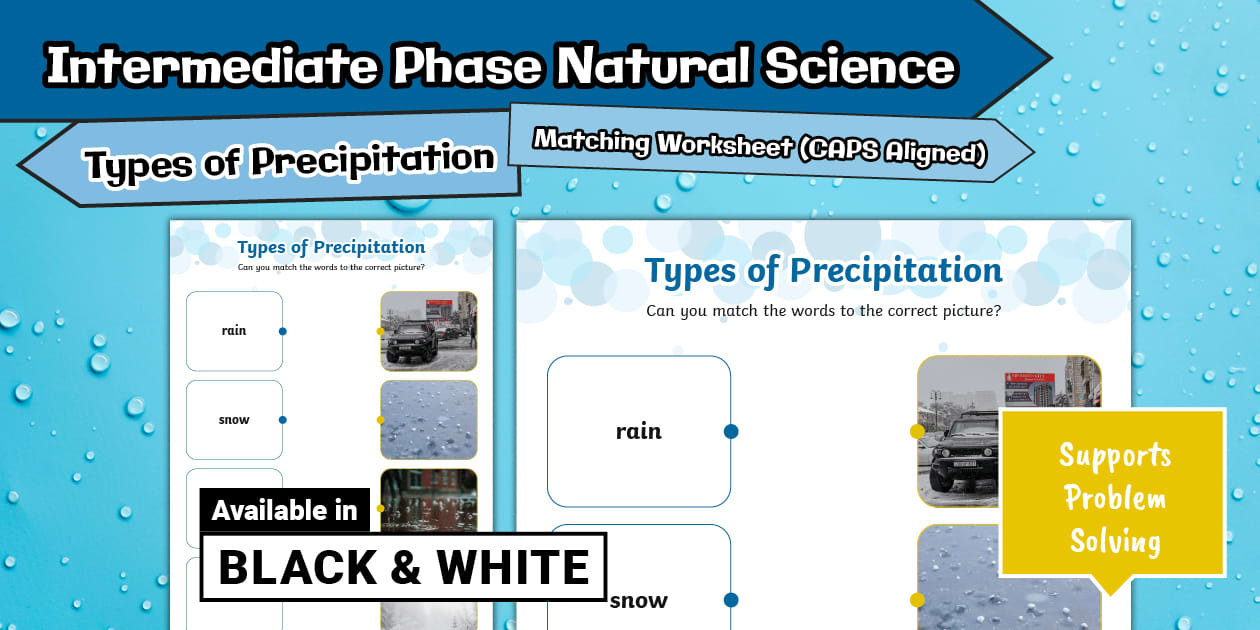 Intermediate Phase Natural Science

Types of Precipitation

Matching Worksheet (CAPS Aligned)

Types of Precipitation

Can you match the words to the correct picture?

rain

snow

Available in

BLACK & WHITE

Types of Precipitation

Can you match the words to the correct picture?

rain

snow

Supports Problem Solving